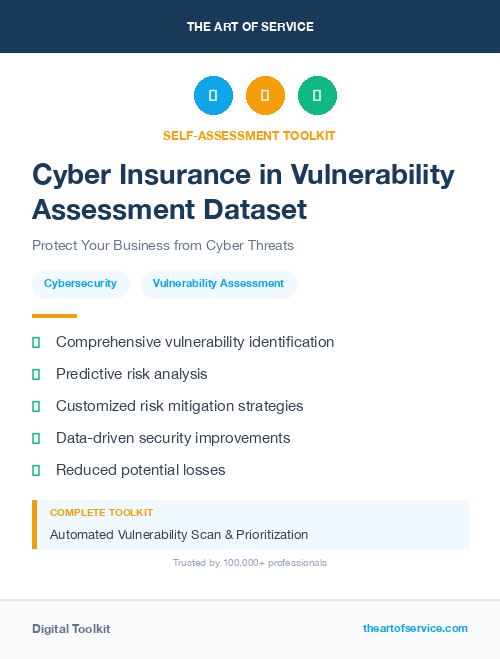 THE ART OF SERVICE

SELF-ASSESSMENT TOOLKIT

Cyber Insurance in Vulnerability Assessment Dataset

Protect Your Business from Cyber Threats

Cybersecurity

Vulnerability Assessment

Comprehensive vulnerability identification

Predictive risk analysis

Customized risk mitigation strategies

Data-driven security improvements

Reduced potential losses

COMPLETE TOOLKIT

Automated Vulnerability Scan & Prioritization

Trusted by 100,000+ professionals

Digital Toolkit

theartofservice.com